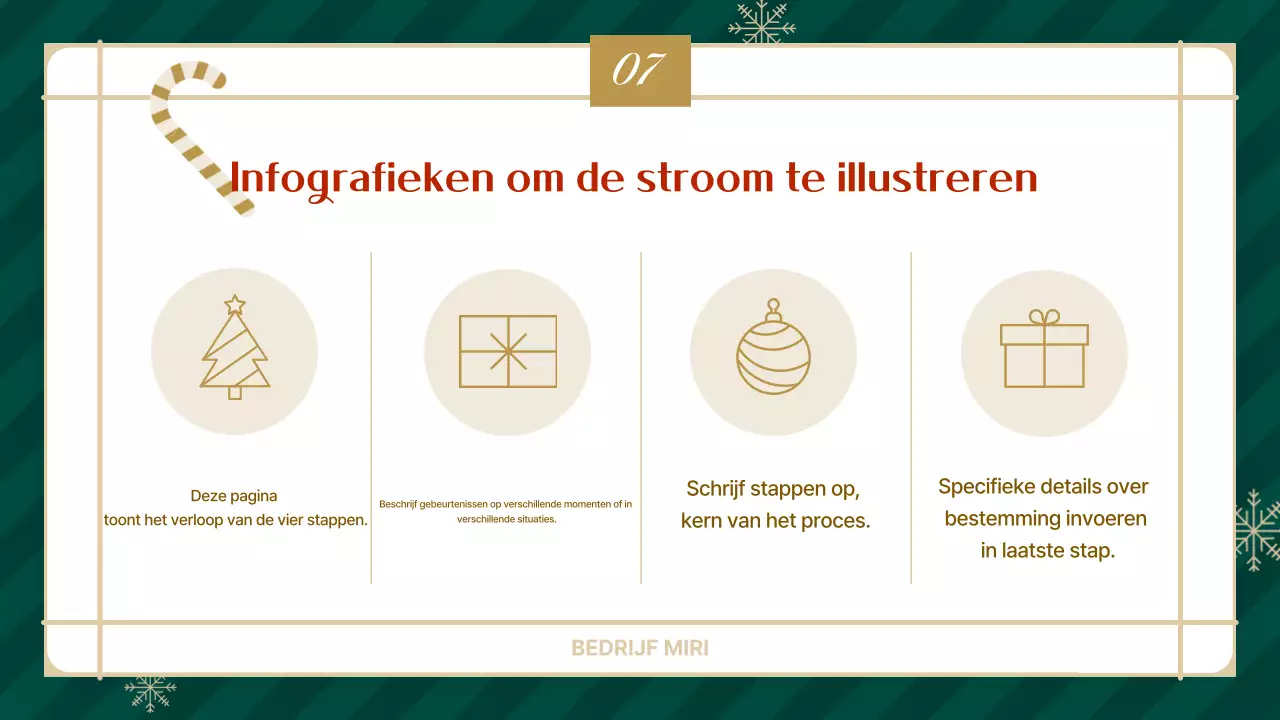 07

Infografieken om de stroom te illustreren

Deze pagina
toont het verloop van de vier stappen.

Beschrijf gebeurtenissen op verschillende momenten of in verschillende situaties.

Schrijf stappen op,
kern van het proces.

Specifieke details over
bestemming invoeren
in laatste stap.

BEDRIJF MIRI